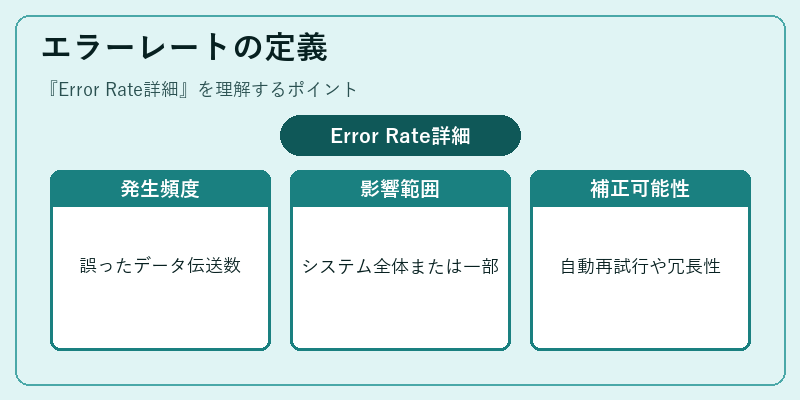 エラーレートの定義

『Error Rate詳細』を理解するポイント

Error Rate詳細

発生頻度

誤ったデータ伝送数

影響範囲

システム全体または一部

補正可能性

自動再試行や冗長性